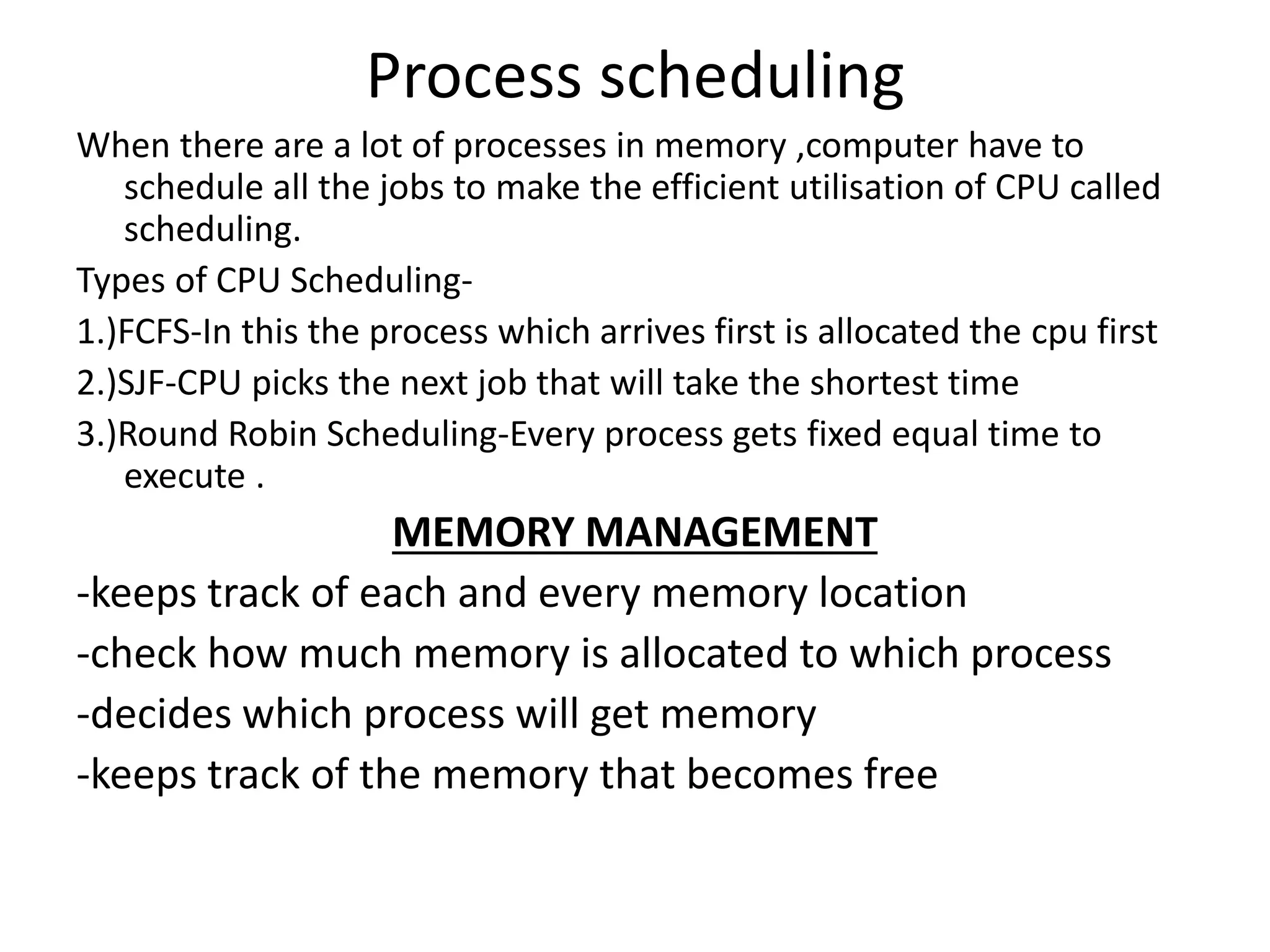 Process scheduling

When there are a lot of processes in memory ,computer have to schedule all the jobs to make the efficient utilisation of CPU called scheduling.

Types of CPU Scheduling-

1.)FCFS-In this the process which arrives first is allocated the cpu first

2.)SJF-CPU picks the next job that will take the shortest time

3.)Round Robin Scheduling-Every process gets fixed equal time to execute .

MEMORY MANAGEMENT

-keeps track of each and every memory location

-check how much memory is allocated to which process

-decides which process will get memory

-keeps track of the memory that becomes free